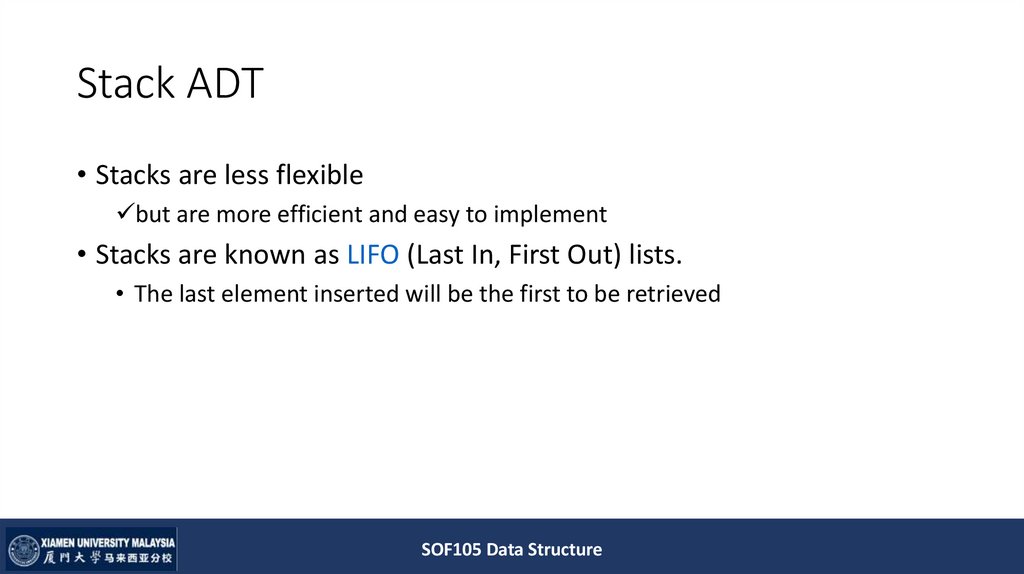 Stack ADT

• Stacks are less flexible

✓but are more efficient and easy to implement

• Stacks are known as LIFO (Last In, First Out) lists.

• The last element inserted will be the first to be retrieved

XIAMEN UNIVERSITY MALAYSIA
厦門大學马来西亚分校

SOF105 Data Structure